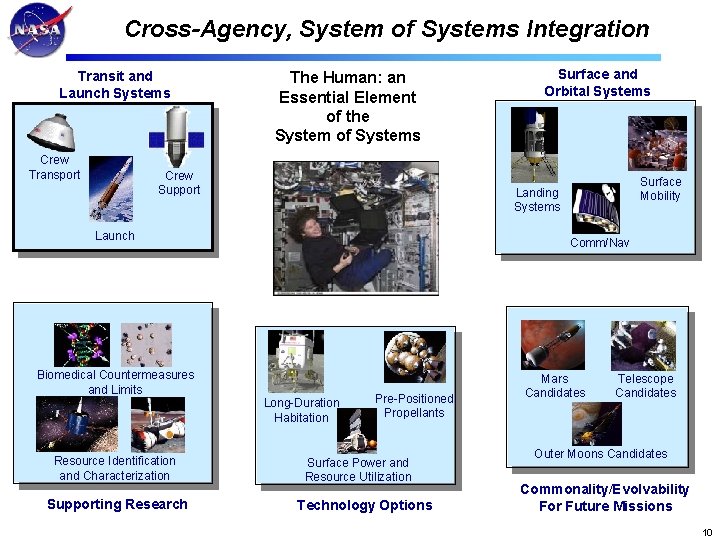 NASA

Cross-Agency, System of Systems Integration

Transit and Launch Systems

Crew Transport

Crew Support

Launch

The Human: an Essential Element of the System of Systems

Surface and Orbital Systems

Landing Systems

Surface Mobility

Comm/Nav

Biomedical Countermeasures and Limits

Resource Identification and Characterization

Supporting Research

Long-Duration Habitation

Pre-Positioned Propellants

Surface Power and Resource Utilization

Technology Options

Mars Candidates

Telescope Candidates

Outer Moons Candidates

Commonality/Evolvability For Future Missions

10